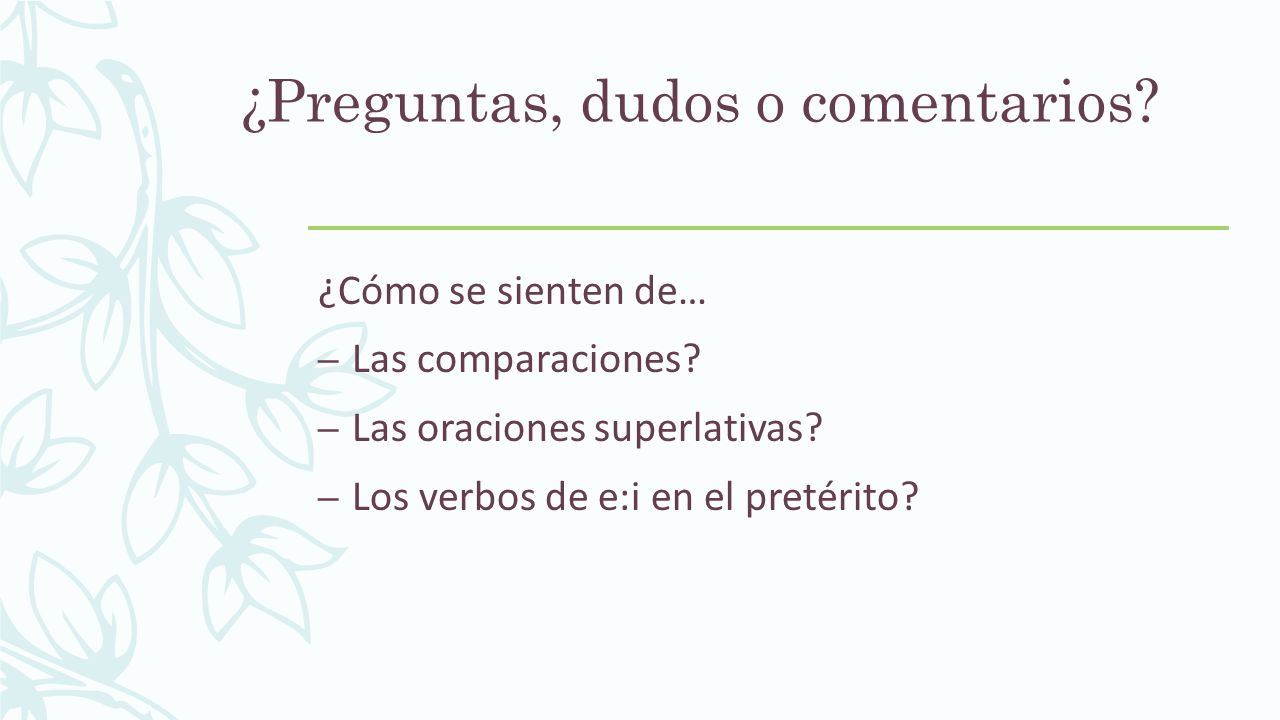 ¿Preguntas, dudos o comentarios?

¿Cómo se sienten de…

– Las comparaciones?

– Las oraciones superlativas?

– Los verbos de e:i en el pretérito?